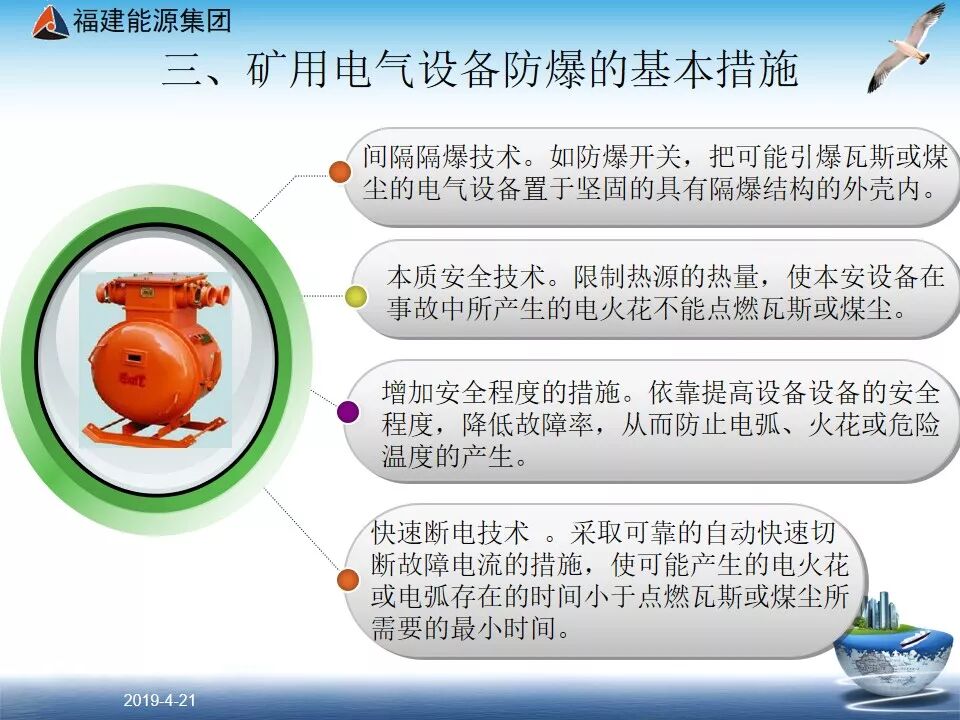 福建能源集团

三、矿用电气设备防爆的基本措施

间隔隔爆技术。如防爆开关，把可能引爆瓦斯或煤尘的电气设备置于坚固的具有隔爆结构的外壳内。

本质安全技术。限制热源的热量，使本安设备在事故中所产生的电火花不能点燃瓦斯或煤尘。

增加安全程度的措施。依靠提高设备设备的安全程度，降低故障率，从而防止电弧、火花或危险温度的产生。

快速断电技术 。采取可靠的自动快速切断故障电流的措施，使可能产生的电火花或电弧存在的时间小于点燃瓦斯或煤尘所需要的最小时间。

2019-4-21